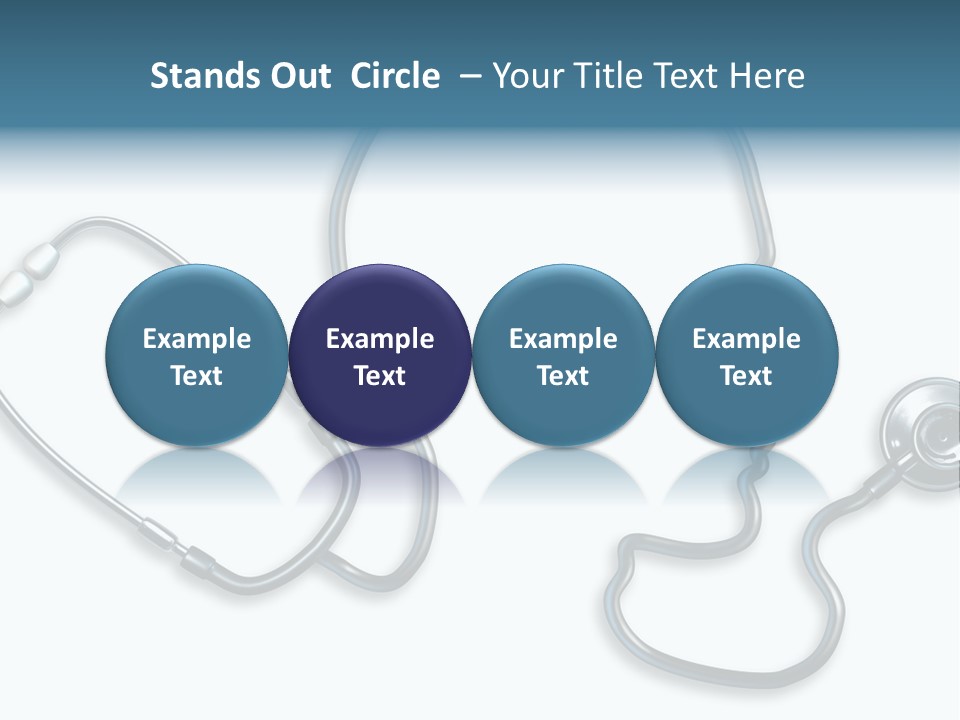 Stands Out Circle – Your Title Text Here

Example Text

Example Text

Example Text

Example Text